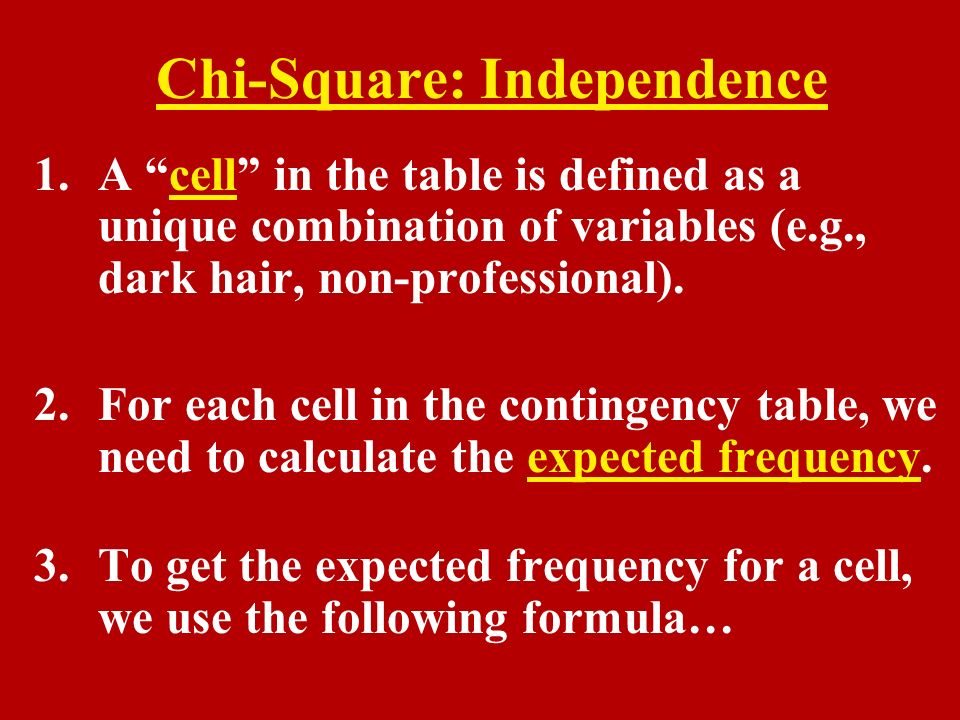 Chi-Square: Independence

1. A “cell” in the table is defined as a unique combination of variables (e.g., dark hair, non-professional).

2. For each cell in the contingency table, we need to calculate the expected frequency.

3. To get the expected frequency for a cell, we use the following formula…